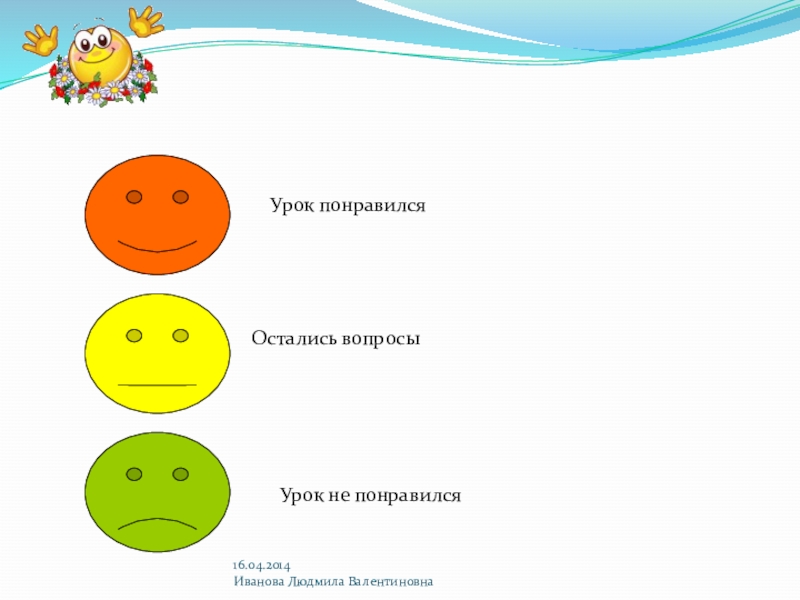 Урок понравился

Остались вопросы

Урок не понравился

16.04.2014

Иванова Людмила Валентиновна